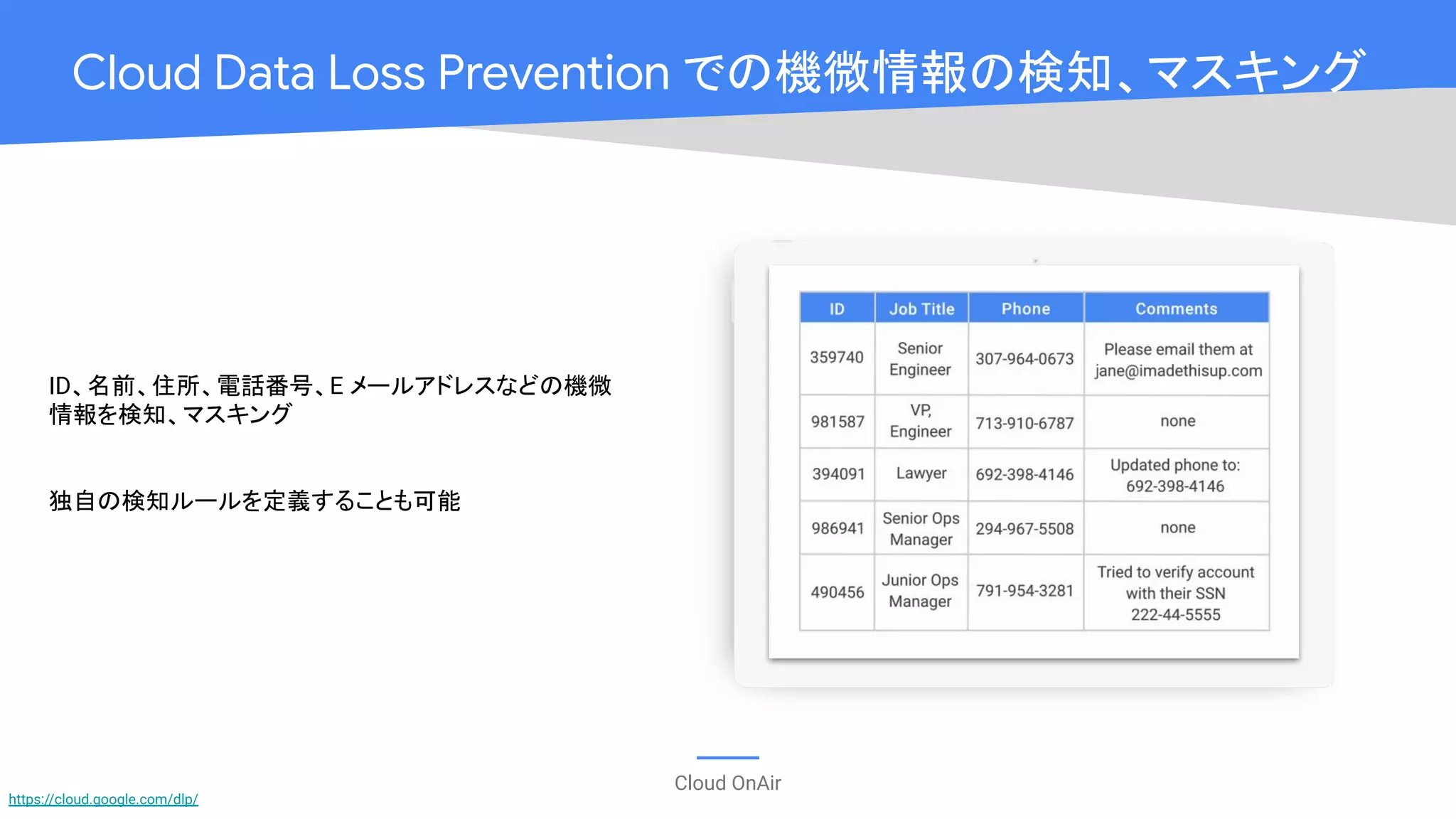 Cloud Data Loss Prevention での機微情報の検知、マスキング

ID、名前、住所、電話番号、E メールアドレスなどの機微情報を検知、マスキング

独自の検知ルールを定義することも可能

| ID | Job Title | Phone | Comments |
|---|---|---|---|
| 359740 | Senior Engineer | 307-964-0673 | Please email them at jane@imadethisup.com |
| 981587 | VP, Engineer | 713-910-6787 | none |
| 394091 | Lawyer | 692-398-4146 | Updated phone to: 692-398-4146 |
| 986941 | Senior Ops Manager | 294-967-5508 | none |
| 490456 | Junior Ops Manager | 791-954-3281 | Tried to verify account with their SSN 222-44-5555 |

Cloud OnAir

https://cloud.google.com/dlp/